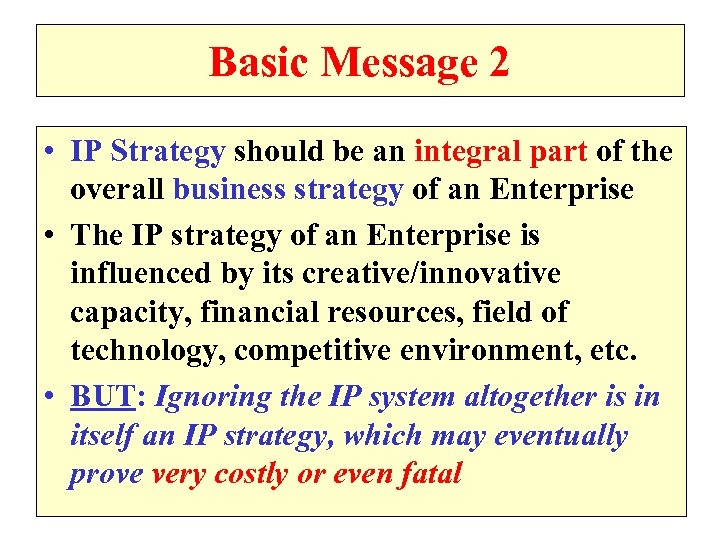 Basic Message 2

• IP Strategy should be an integral part of the overall business strategy of an Enterprise
• The IP strategy of an Enterprise is influenced by its creative/innovative capacity, financial resources, field of technology, competitive environment, etc.
• BUT: Ignoring the IP system altogether is in itself an IP strategy, which may eventually prove very costly or even fatal